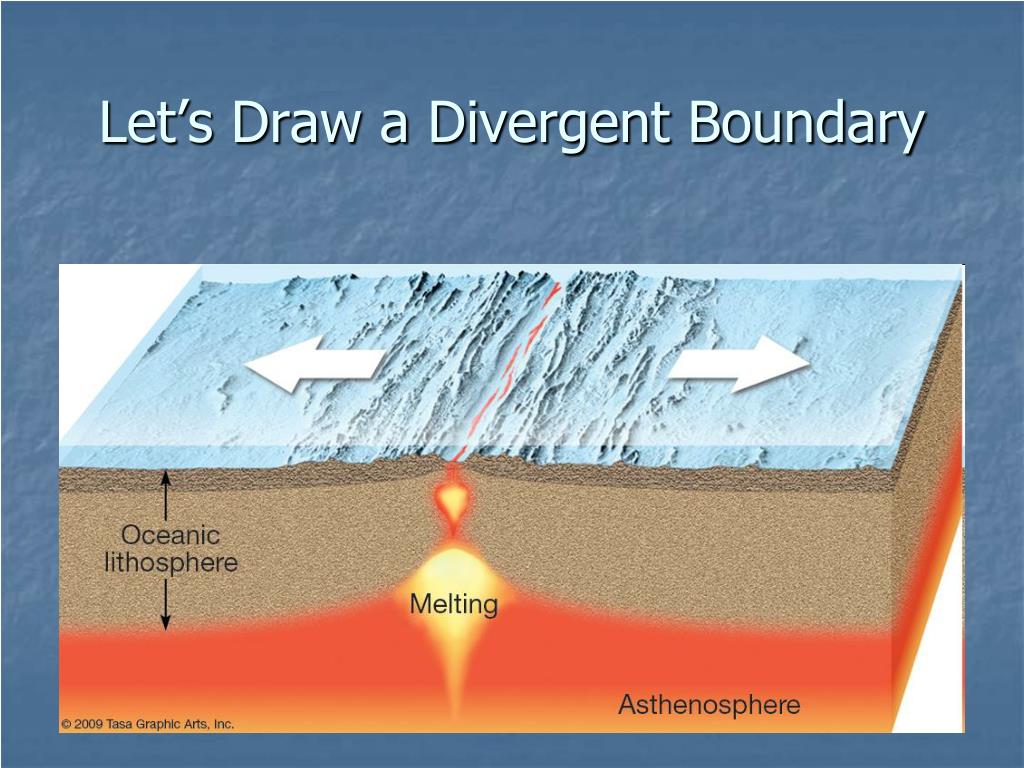 Let’s Draw a Divergent Boundary

Oceanic lithosphere

Melting

Asthenosphere

© 2009 Tasa Graphic Arts, Inc.